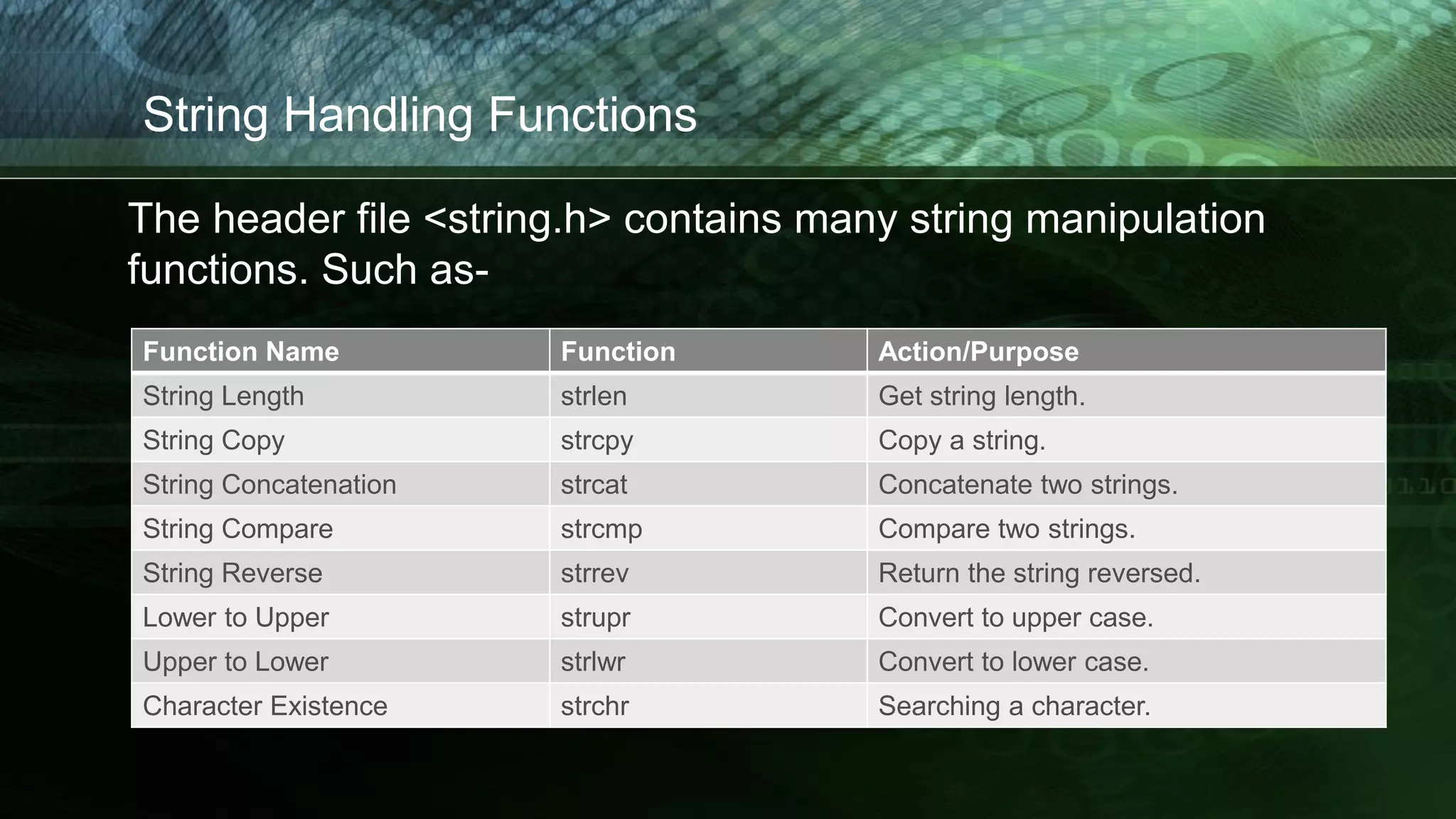 String Handling Functions

The header file <string.h> contains many string manipulation functions. Such as-

| Function Name | Function | Action/Purpose |
|---|---|---|
| String Length | strlen | Get string length. |
| String Copy | strcpy | Copy a string. |
| String Concatenation | strcat | Concatenate two strings. |
| String Compare | strcmp | Compare two strings. |
| String Reverse | strrev | Return the string reversed. |
| Lower to Upper | strupr | Convert to upper case. |
| Upper to Lower | strlwr | Convert to lower case. |
| Character Existence | strchr | Searching a character. |